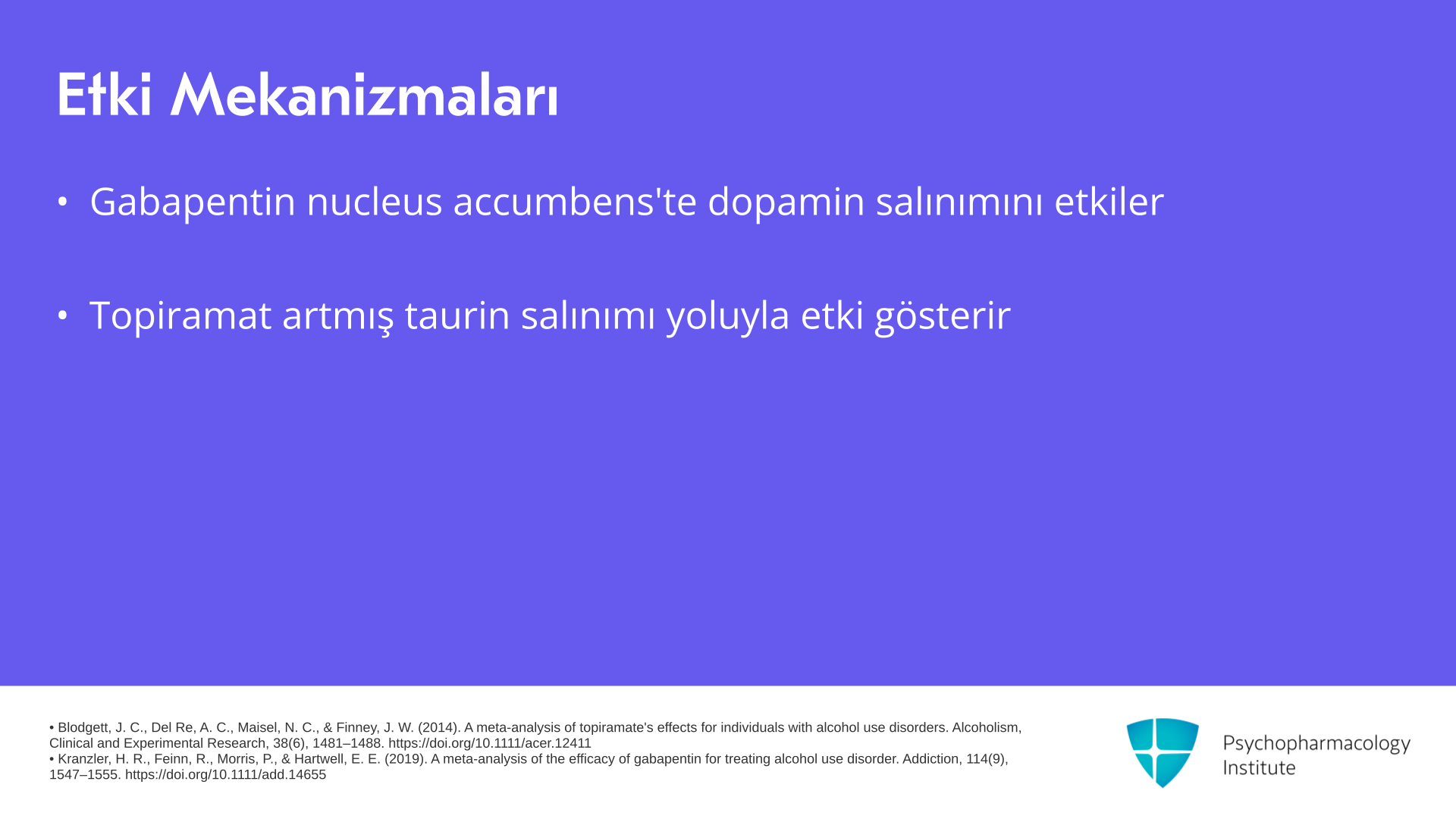 Etki Mekanizmaları

• Gabapentin nucleus accumbens'te dopamin salınımını etkiler

• Topiramat artmış taurin salınımı yoluyla etki gösterir

• Blodgett, J. C., Del Re, A. C., Maisel, N. C., & Finney, J. W. (2014). A meta-analysis of topiramate's effects for individuals with alcohol use disorders. Alcoholism, Clinical and Experimental Research, 38(6), 1481–1488. https://doi.org/10.1111/acer.12411
• Kranzler, H. R., Feinn, R., Morris, P., & Hartwell, E. E. (2019). A meta-analysis of the efficacy of gabapentin for treating alcohol use disorder. Addiction, 114(9), 1547–1555. https://doi.org/10.1111/add.14655

Psychopharmacology Institute